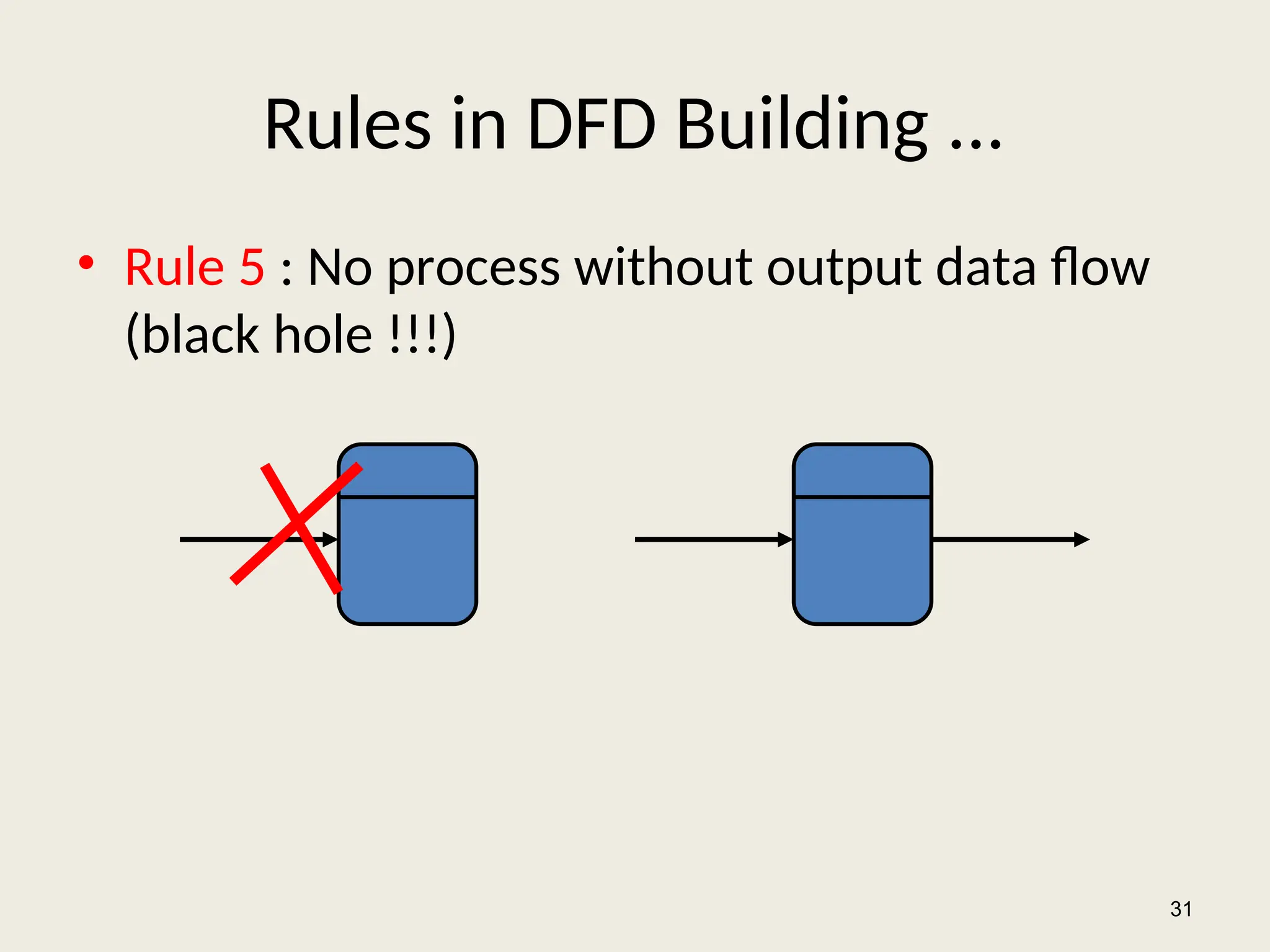 Rules in DFD Building ...

• Rule 5 : No process without output data flow (black hole !!!)

31